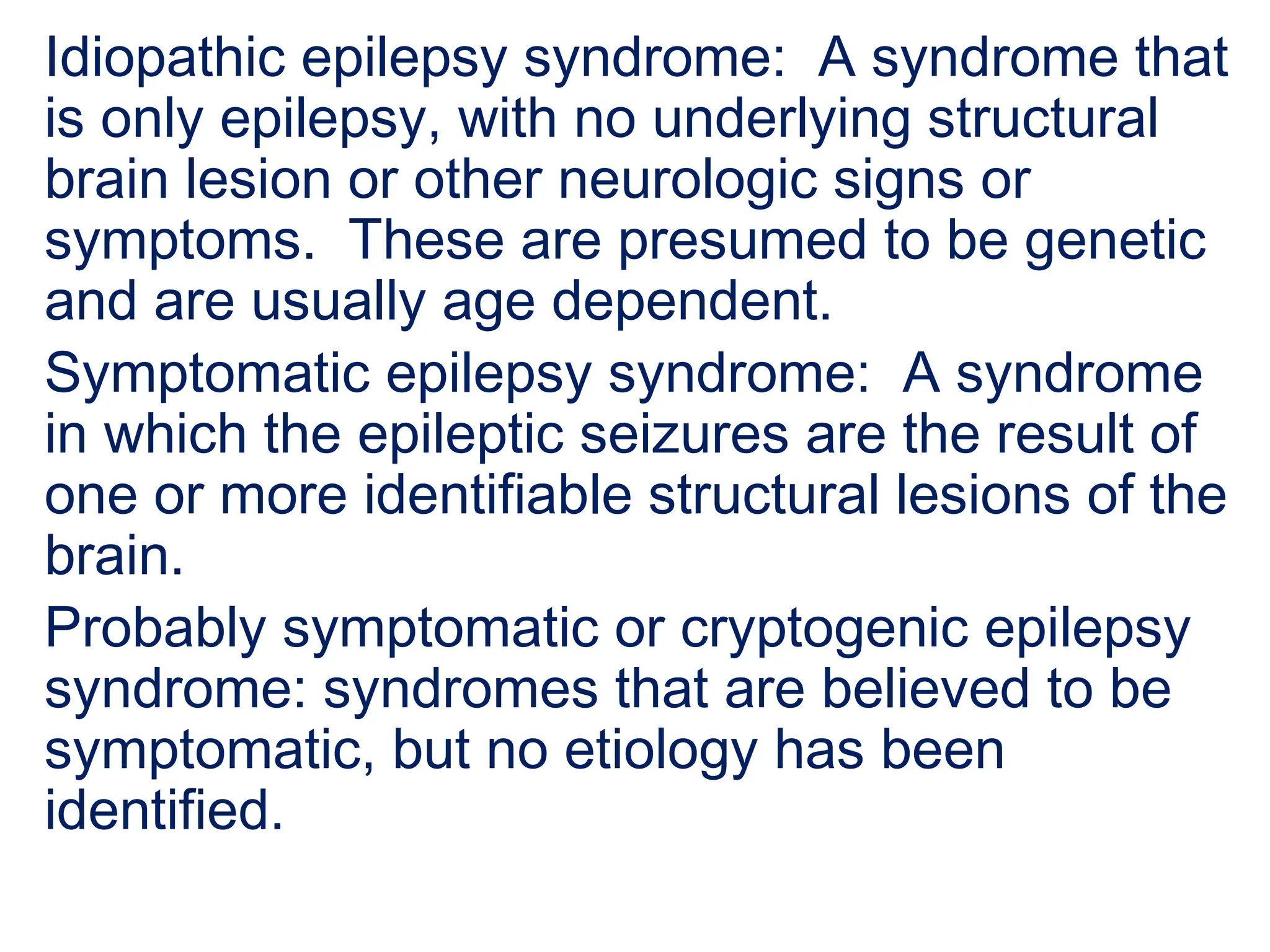 Idiopathic epilepsy syndrome:  A syndrome that is only epilepsy, with no underlying structural brain lesion or other neurologic signs or symptoms.  These are presumed to be genetic and are usually age dependent.

Symptomatic epilepsy syndrome:  A syndrome in which the epileptic seizures are the result of one or more identifiable structural lesions of the brain.

Probably symptomatic or cryptogenic epilepsy syndrome: syndromes that are believed to be symptomatic, but no etiology has been identified.